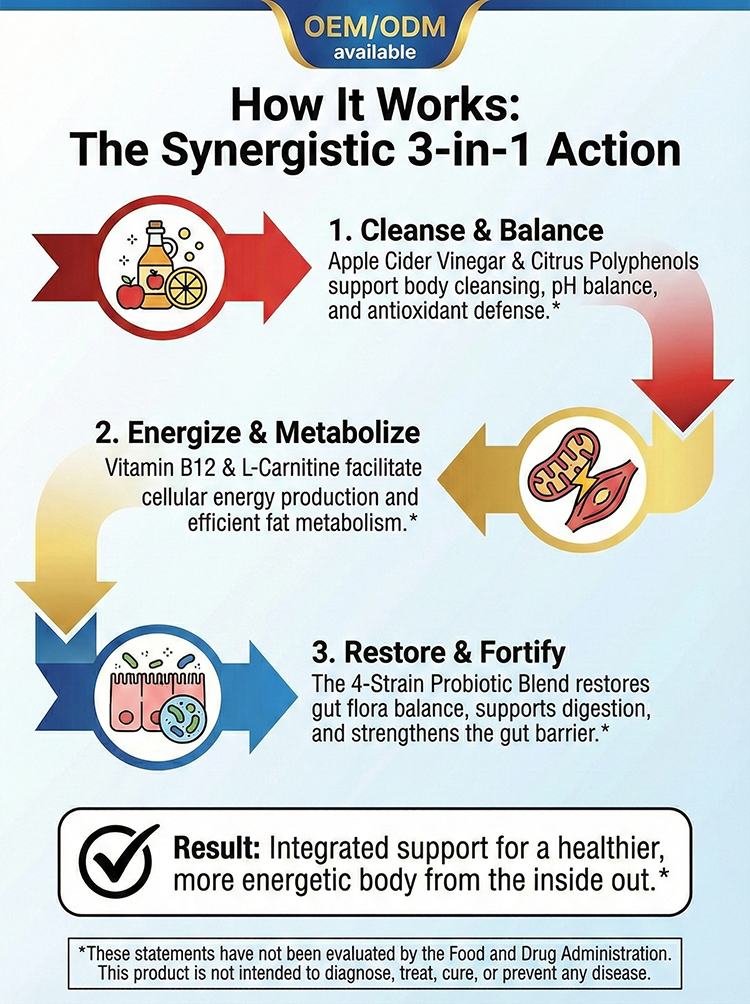 OEM/ODM
available

How It Works:
The Synergistic 3-in-1 Action

1. Cleanse & Balance
Apple Cider Vinegar & Citrus Polyphenols support body cleansing, pH balance, and antioxidant defense.*

2. Energize & Metabolize
Vitamin B12 & L-Carnitine facilitate cellular energy production and efficient fat metabolism.*

3. Restore & Fortify
The 4-Strain Probiotic Blend restores gut flora balance, supports digestion, and strengthens the gut barrier.*

Result: Integrated support for a healthier, more energetic body from the inside out.*

*These statements have not been evaluated by the Food and Drug Administration. This product is not intended to diagnose, treat, cure, or prevent any disease.